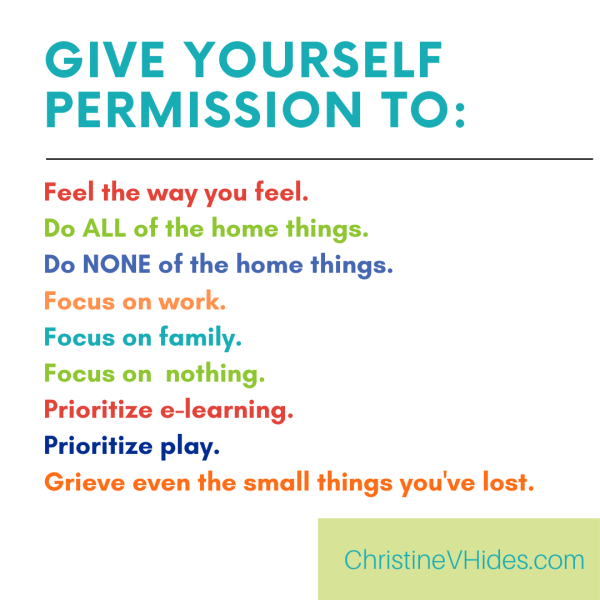 GIVE YOURSELF PERMISSION TO:

Feel the way you feel.
Do ALL of the home things.
Do NONE of the home things.
Focus on work.
Focus on family.
Focus on nothing.
Prioritize e-learning.
Prioritize play.
Grieve even the small things you've lost.

ChristineVHides.com